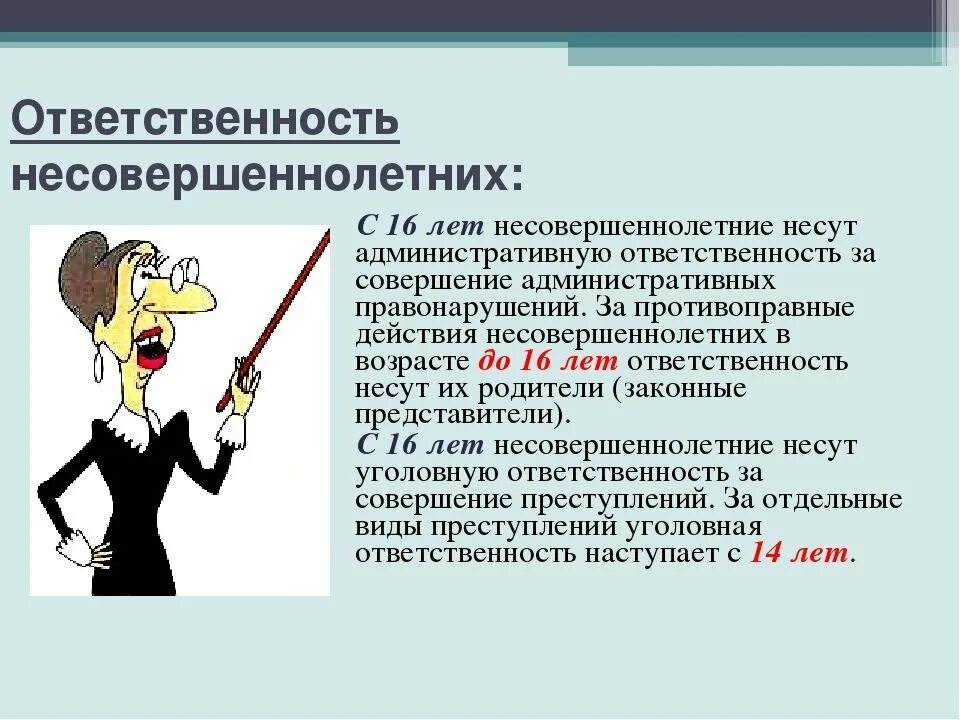 Ответственность несовершеннолетних:

С 16 лет несовершеннолетние несут административную ответственность за совершение административных правонарушений. За противоправные действия несовершеннолетних в возрасте до 16 лет ответственность несут их родители (законные представители).
С 16 лет несовершеннолетние несут уголовную ответственность за совершение преступлений. За отдельные виды преступлений уголовная ответственность наступает с 14 лет.